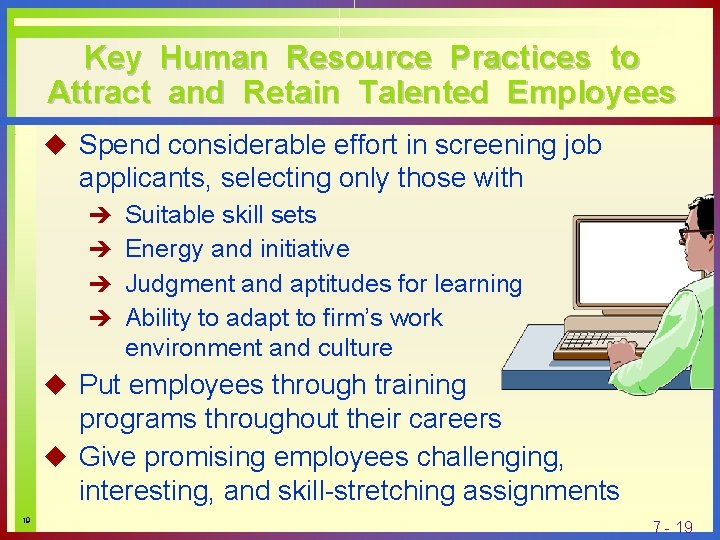 Key Human Resource Practices to Attract and Retain Talented Employees

◆ Spend considerable effort in screening job applicants, selecting only those with

➔ Suitable skill sets

➔ Energy and initiative

➔ Judgment and aptitudes for learning

➔ Ability to adapt to firm's work environment and culture

◆ Put employees through training programs throughout their careers

◆ Give promising employees challenging, interesting, and skill-stretching assignments

19

7 - 19